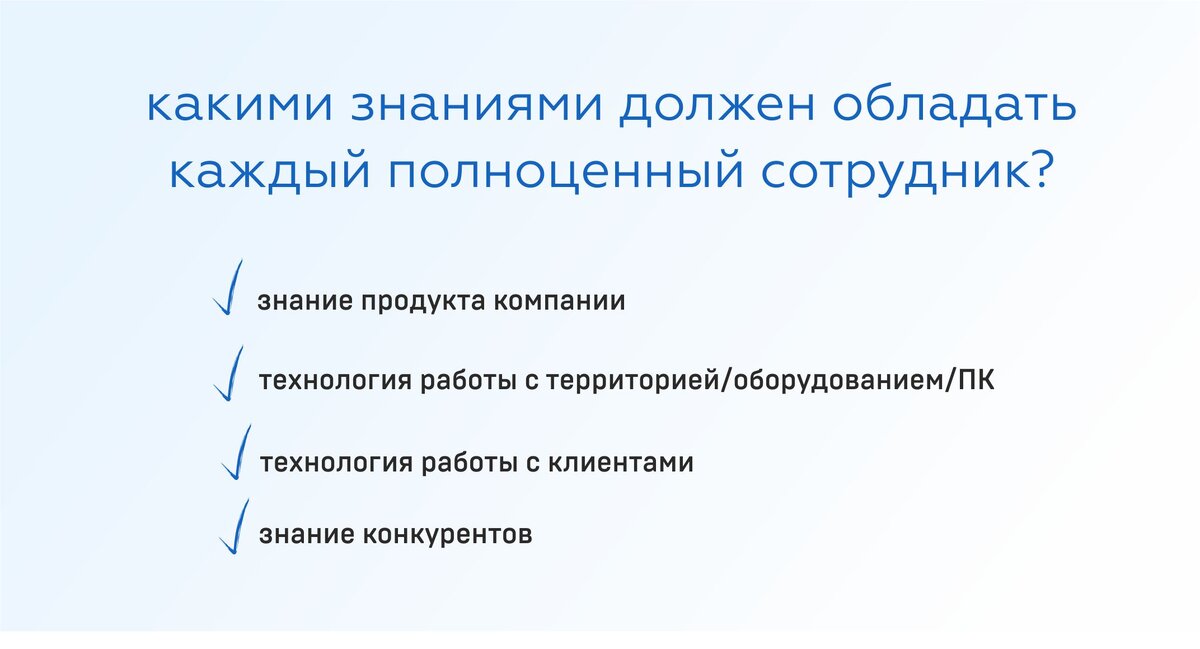 какими знаниями должен обладать каждый полноценный сотрудник?

знание продукта компании

технология работы с территорией/оборудованием/ПК

технология работы с клиентами

знание конкурентов